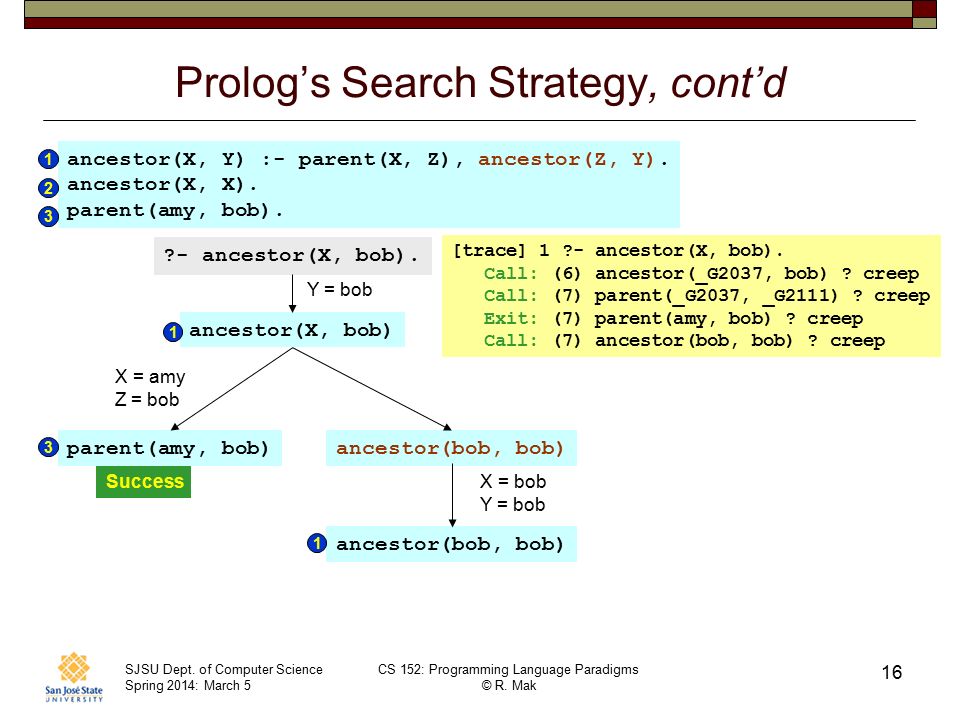 Prolog's Search Strategy, cont'd

1 ancestor(X, Y) :- parent(X, Z), ancestor(Z, Y).
2 ancestor(X, X).
3 parent(amy, bob).

?- ancestor(X, bob).

Y = bob

1 ancestor(X, bob)

X = amy
Z = bob

3 parent(amy, bob)

Success

ancestor(bob, bob)

X = bob
Y = bob

1 ancestor(bob, bob)

[trace] 1 ?- ancestor(X, bob).
Call: (6) ancestor(_G2037, bob) ? creep
Call: (7) parent(_G2037, _G2111) ? creep
Exit: (7) parent(amy, bob) ? creep
Call: (7) ancestor(bob, bob) ? creep

San José State UNIVERSITY

SJSU Dept. of Computer Science
Spring 2014: March 5

CS 152: Programming Language Paradigms
© R. Mak

16